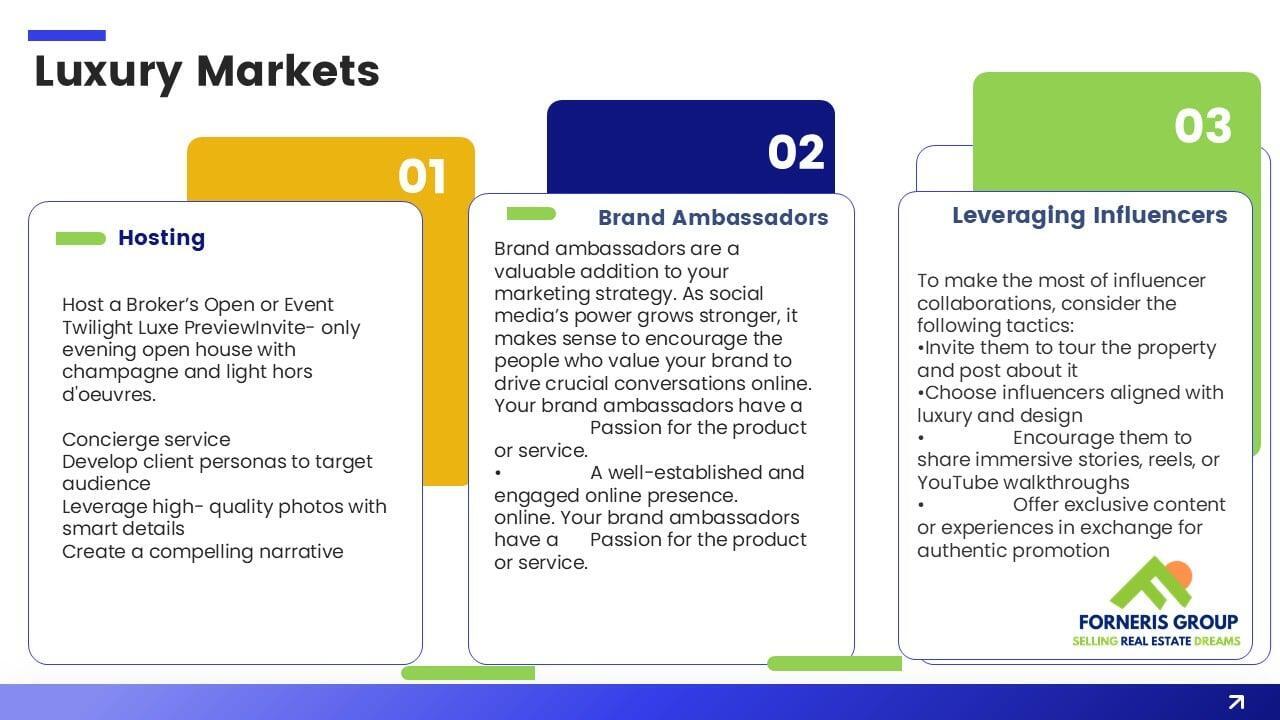 Luxury Markets

01

Hosting

Host a Broker's Open or Event Twilight Luxe PreviewInvite- only evening open house with champagne and light hors d'oeuvres.

Concierge service
Develop client personas to target audience
Leverage high- quality photos with smart details
Create a compelling narrative

02

Brand Ambassadors

Brand ambassadors are a valuable addition to your marketing strategy. As social media's power grows stronger, it makes sense to encourage the people who value your brand to drive crucial conversations online. Your brand ambassadors have a Passion for the product or service.
• A well-established and engaged online presence. online. Your brand ambassadors have a Passion for the product or service.

03

Leveraging Influencers

To make the most of influencer collaborations, consider the following tactics:
•Invite them to tour the property and post about it
•Choose influencers aligned with luxury and design
• Encourage them to share immersive stories, reels, or YouTube walkthroughs
• Offer exclusive content or experiences in exchange for authentic promotion

FORNERIS GROUP
SELLING REAL ESTATE DREAMS